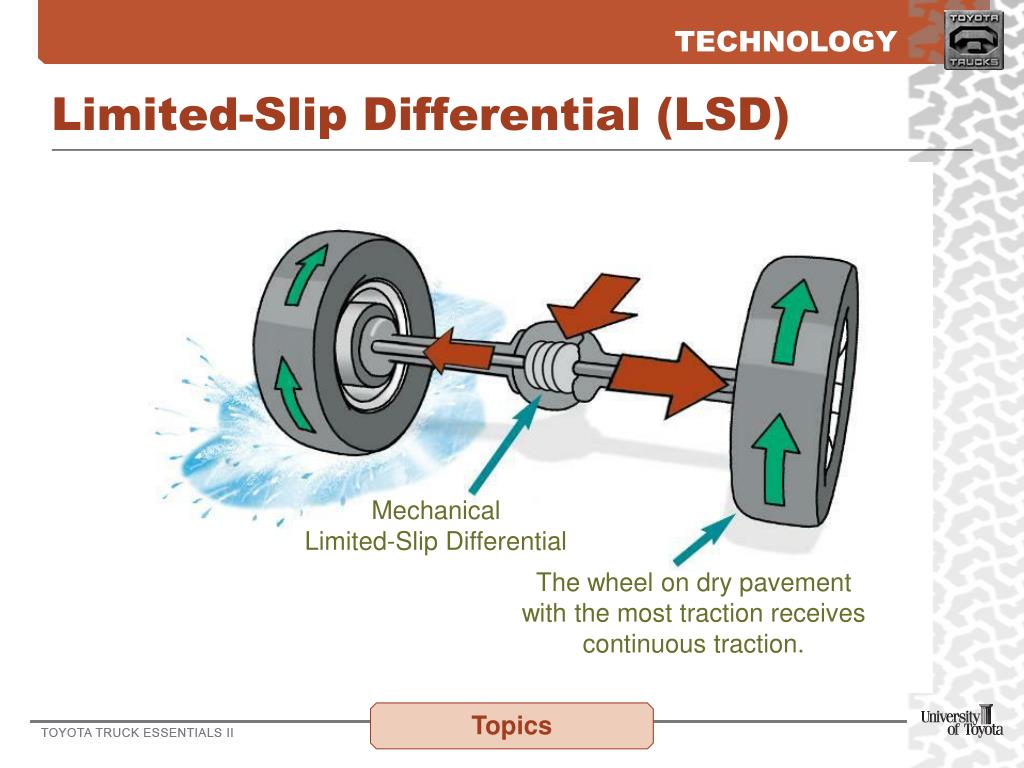 TECHNOLOGY

TOYOTA TRUCKS

Limited-Slip Differential (LSD)

Mechanical Limited-Slip Differential

The wheel on dry pavement with the most traction receives continuous traction.

TOYOTA TRUCK ESSENTIALS II

Topics

University of Toyota